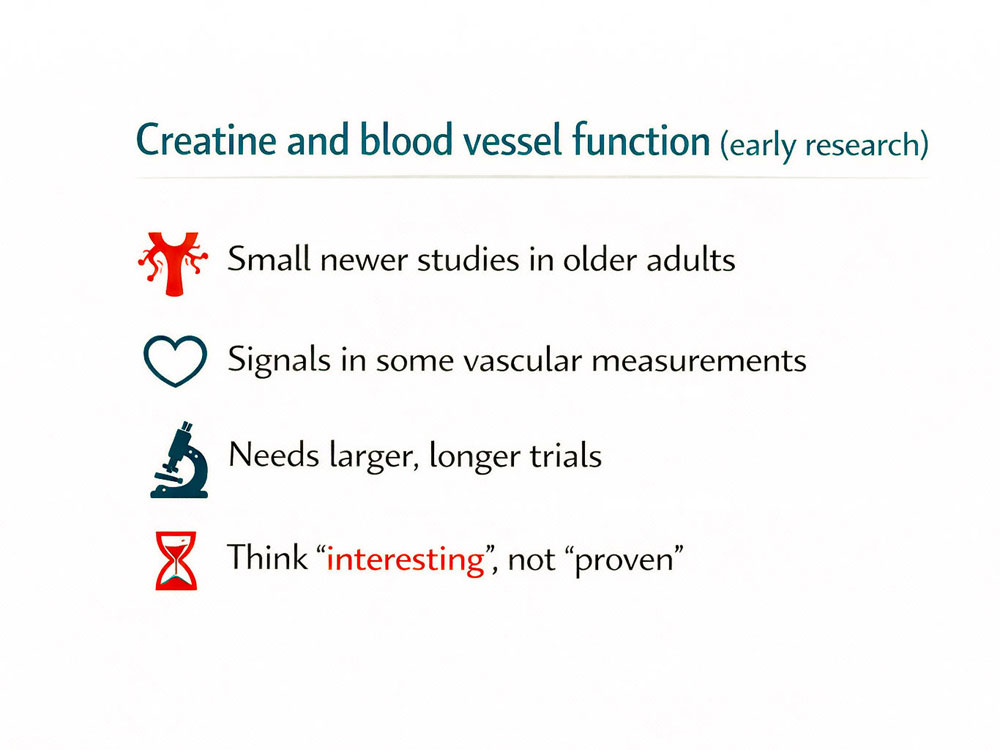 Creatine and blood vessel function (early research)

Small newer studies in older adults

Signals in some vascular measurements

Needs larger, longer trials

Think “interesting”, not “proven”